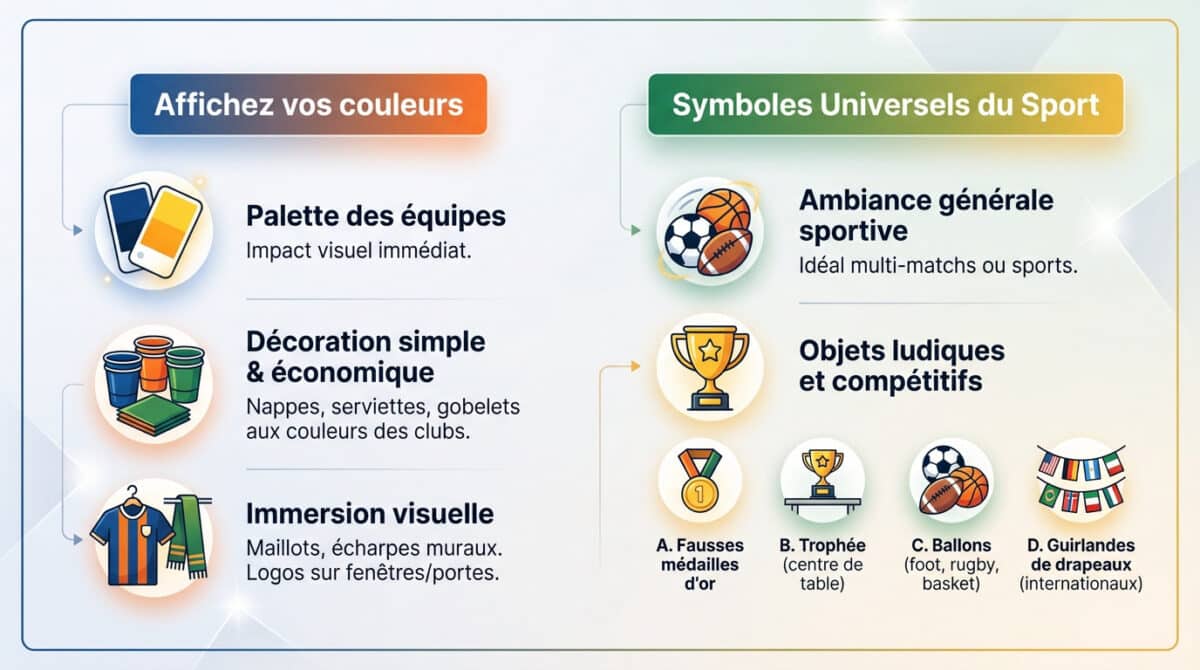 Affichez vos couleurs

Palette des équipes
Impact visuel immédiat.

Décoration simple & économique
Nappes, serviettes, gobelets aux couleurs des clubs.

Immersion visuelle
Maillots, écharpes muraux. Logos sur fenêtres/portes.

Symboles Universels du Sport

Ambiance générale sportive
Idéal multi-matchs ou sports.

Objets ludiques et compétitifs

1

A. Fausses médailles d'or

B. Trophée (centre de table)

C. Ballons (foot, rugby, basket)

D. Guirlandes de drapeaux (internationaux)